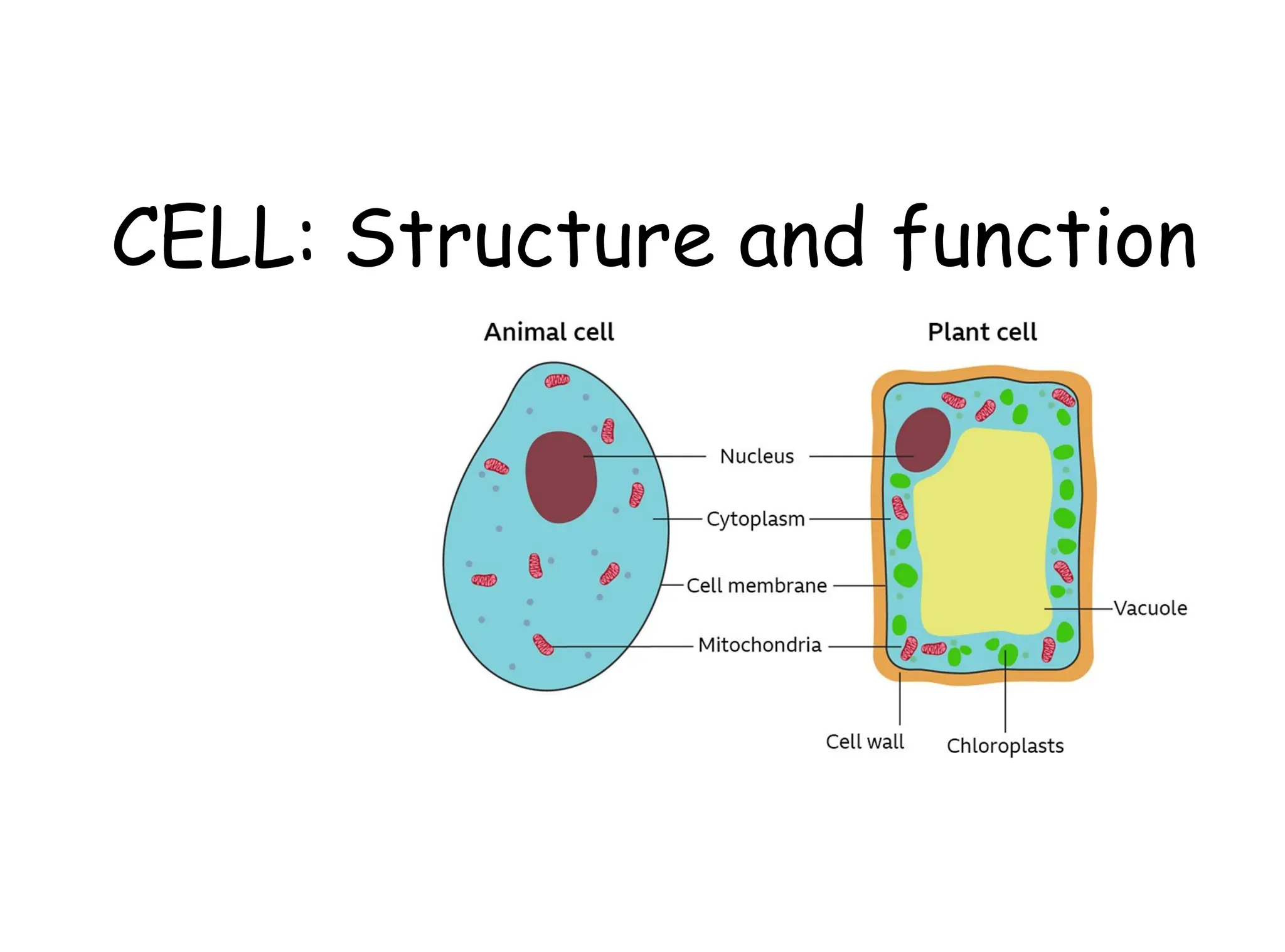 CELL: Structure and function

Animal cell

Plant cell

Nucleus

Cytoplasm

Cell membrane

Mitochondria

Vacuole

Cell wall

Chloroplasts